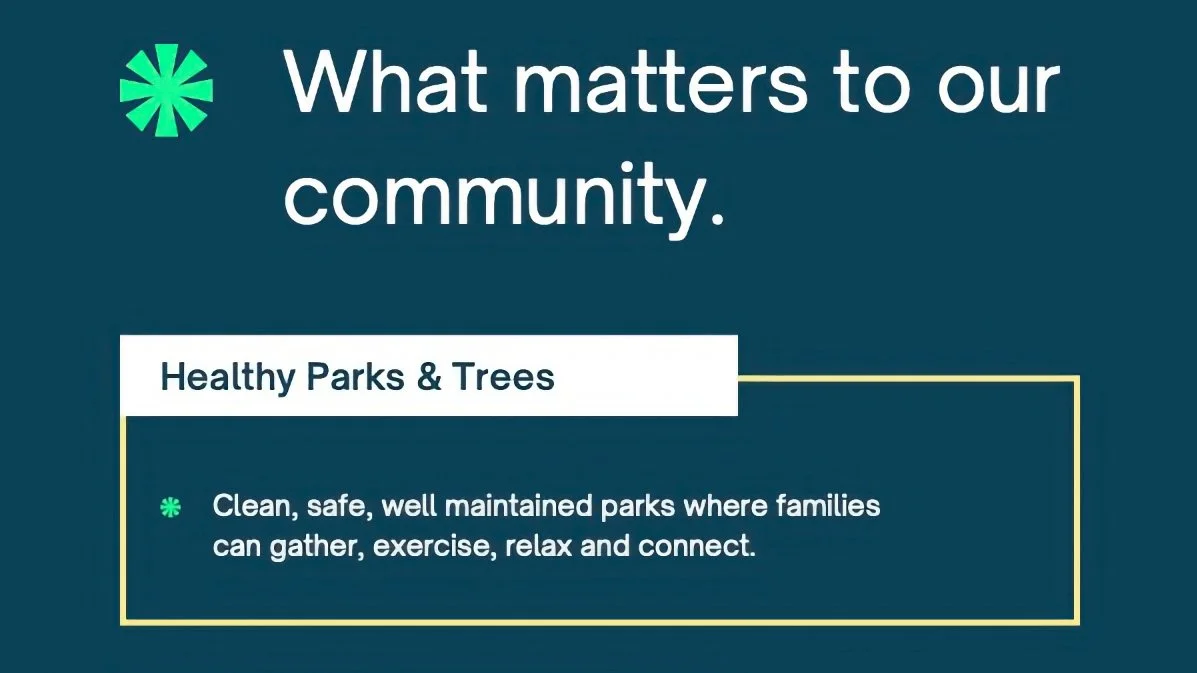 What matters to our community.

Healthy Parks & Trees

Clean, safe, well maintained parks where families can gather, exercise, relax and connect.